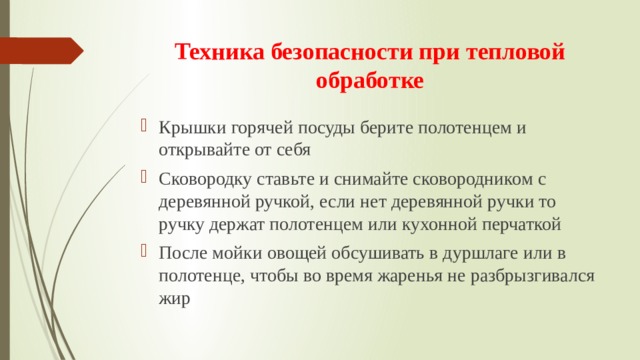 Техника безопасности при тепловой обработке

Крышки горячей посуды берите полотенцем и открывайте от себя

Сковородку ставьте и снимайте сковородником с деревянной ручкой, если нет деревянной ручки то ручку держат полотенцем или кухонной перчаткой

После мойки овощей обсушивать в дуршлаге или в полотенце, чтобы во время жаренья не разбрызгивался жир